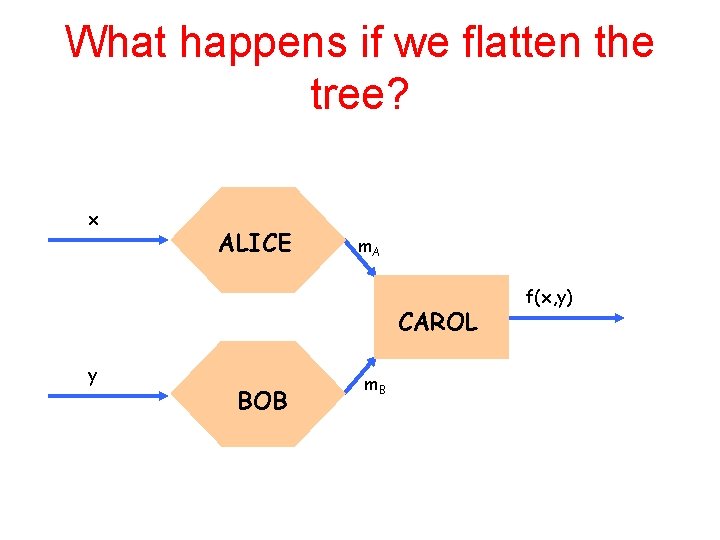 What happens if we flatten the tree?

x

ALICE

$m_A$

CAROL

f(x,y)

y

BOB

$m_B$